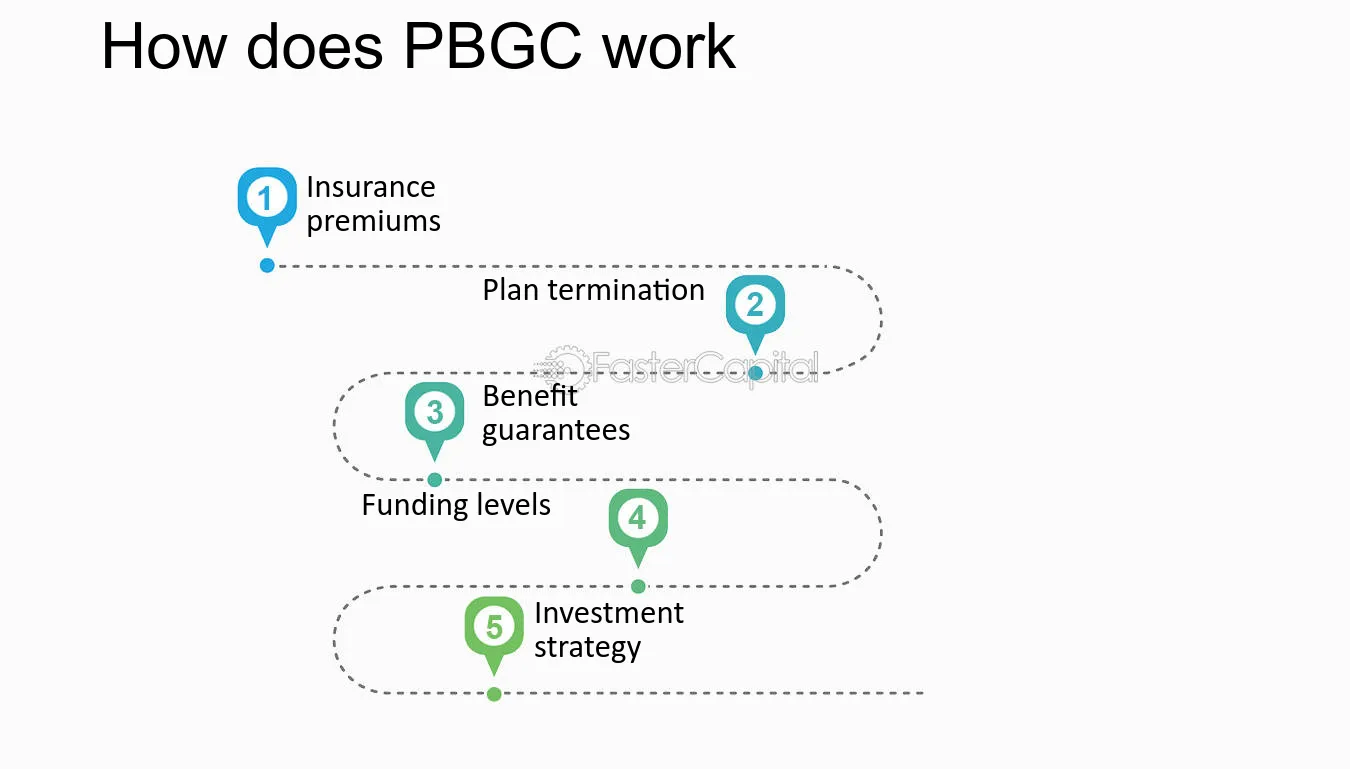 How does PBGC work

1 Insurance premiums

Plan termination 2

3 Benefit guarantees

Funding levels 4

5 Investment strategy

FasterCapital